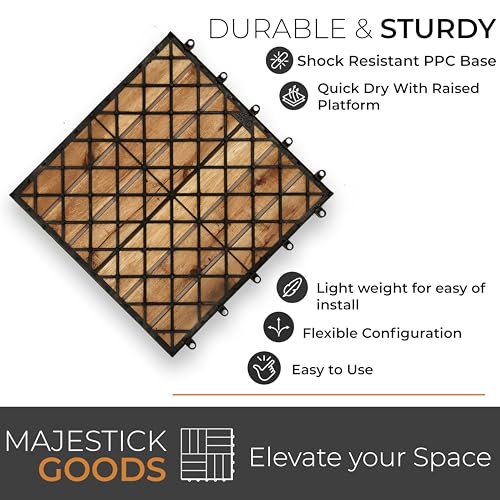 DURABLE & STURDY

Shock Resistant PPC Base

Quick Dry With Raised Platform

Light weight for easy of install

Flexible Configuration

Easy to Use

MAJESTICK GOODS

Elevate your Space